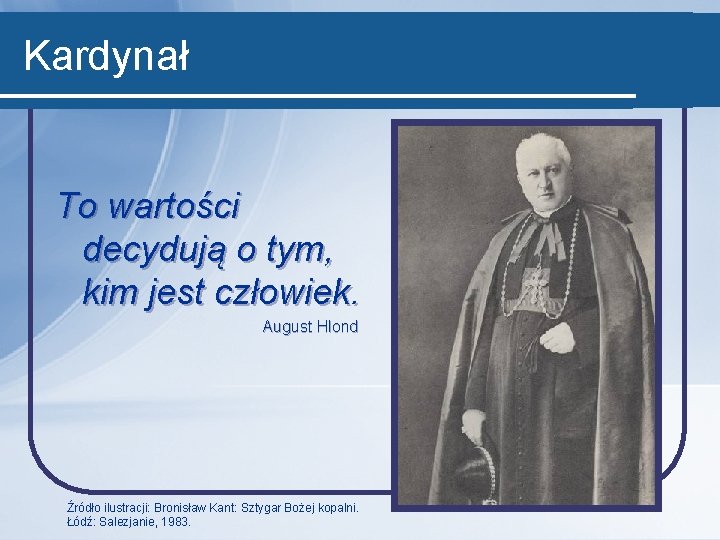 Kardynał

To wartości decydują o tym, kim jest człowiek.

August Hlond

Źródło ilustracji: Bronisław Kant: Sztygar Bożej kopalni. Łódź: Salezjanie, 1983.